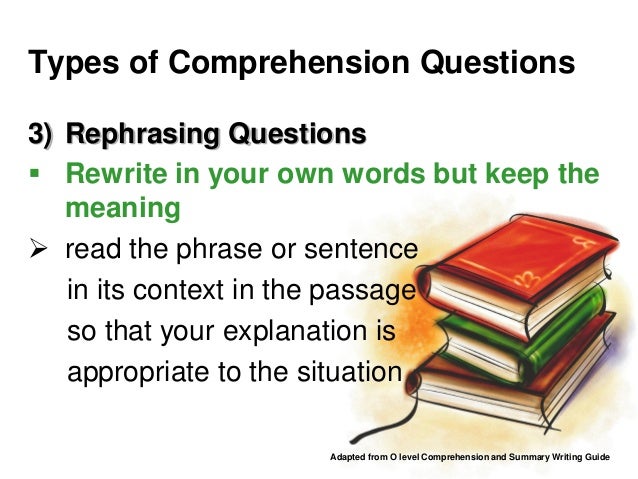 Types of Comprehension Questions

3) Rephrasing Questions

▪ Rewrite in your own words but keep the meaning

➢ read the phrase or sentence in its context in the passage so that your explanation is appropriate to the situation

Adapted from O level Comprehension and Summary Writing Guide